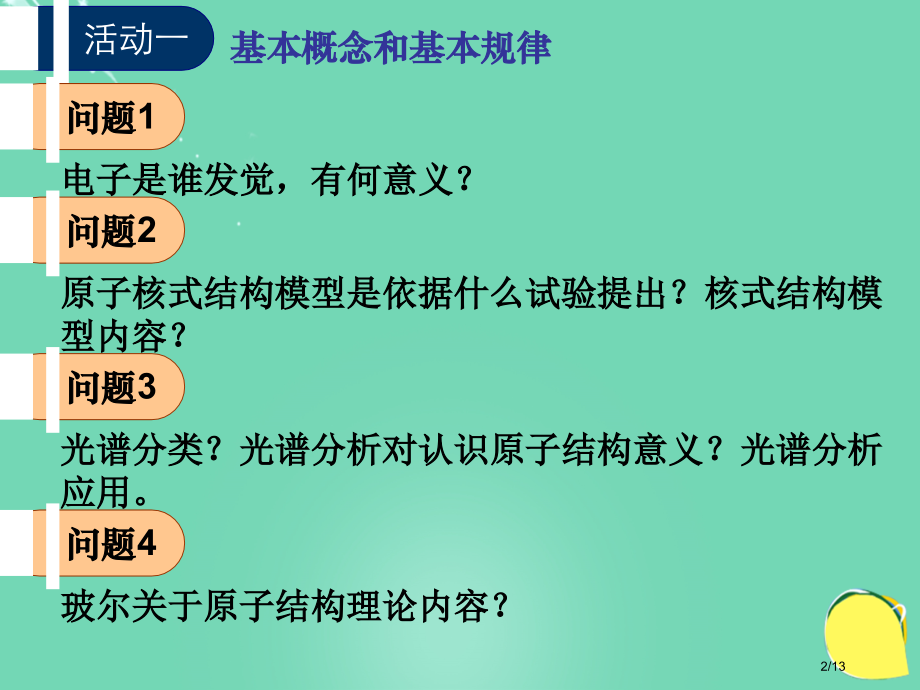 活动一　基本概念和基本规律

问题1

电子是谁发觉，有何意义？

问题2

原子核式结构模型是依据什么试验提出？核式结构模型内容？

问题3

光谱分类？光谱分析对认识原子结构意义？光谱分析应用。

问题4

玻尔关于原子结构理论内容？

2/13